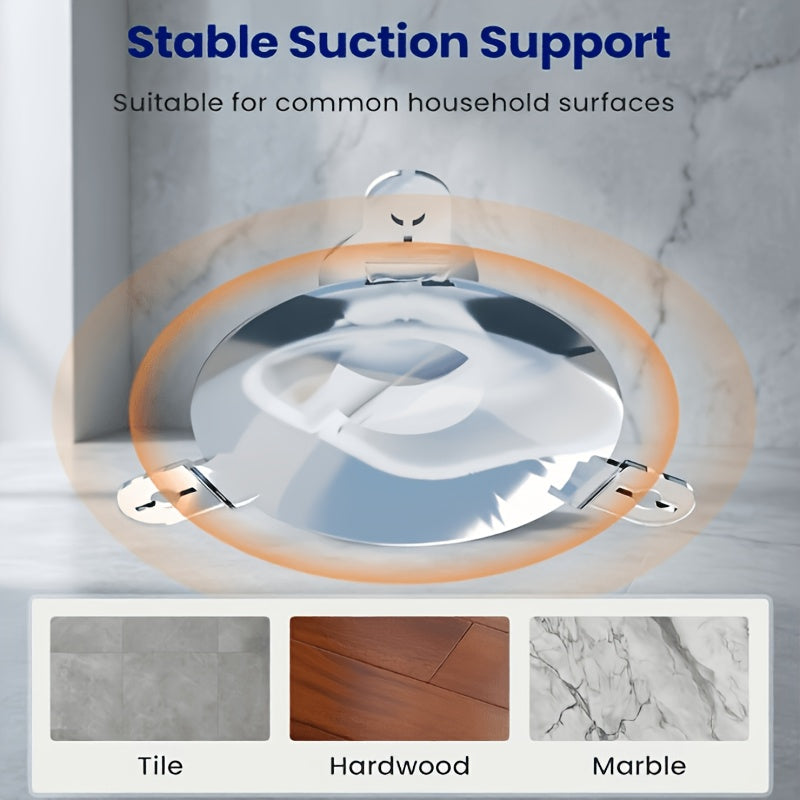 Stable Suction Support

Suitable for common household surfaces

Tile

Hardwood

Marble